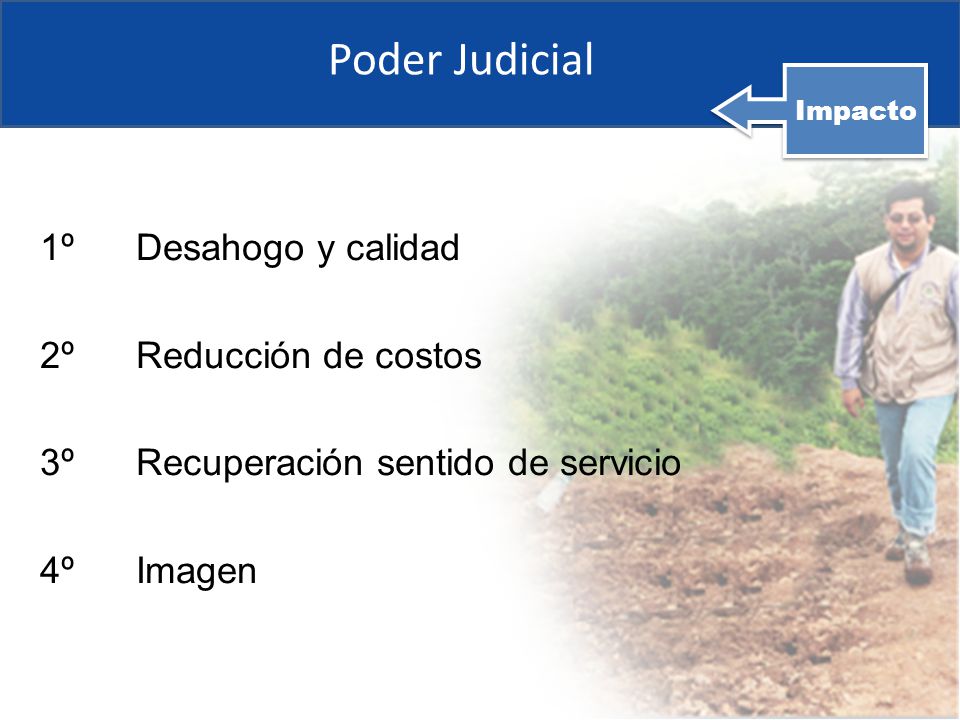 Poder Judicial

Impacto

1º Desahogo y calidad

2º Reducción de costos

3º Recuperación sentido de servicio

4º Imagen